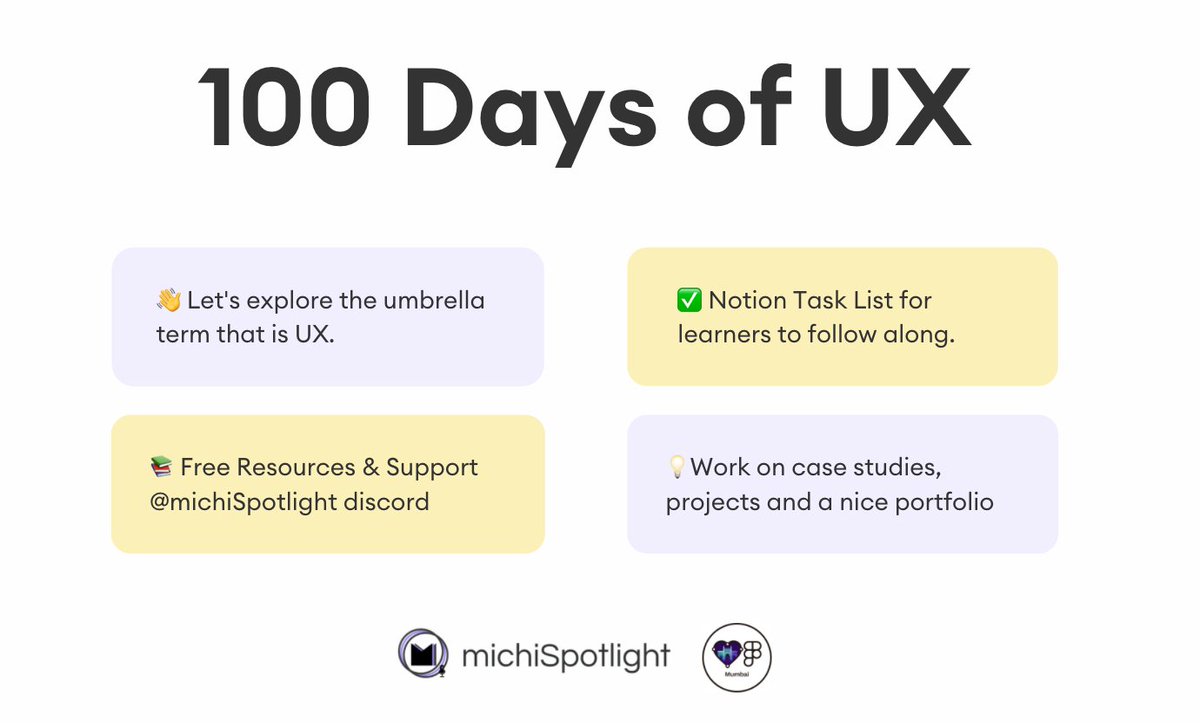 100 Days of UX

👋 Let's explore the umbrella term that is UX.

✅ Notion Task List for learners to follow along.

📚 Free Resources & Support @michiSpotlight discord

💡Work on case studies, projects and a nice portfolio

michiSpotlight

Mumbai